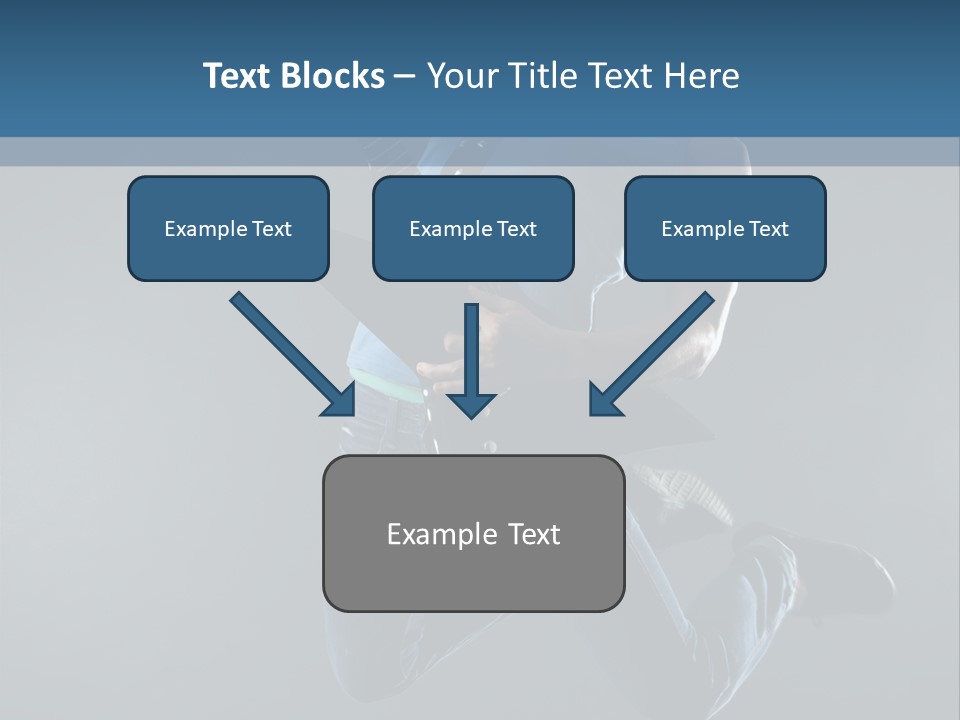 Text Blocks – Your Title Text Here

Example Text

Example Text

Example Text

Example Text